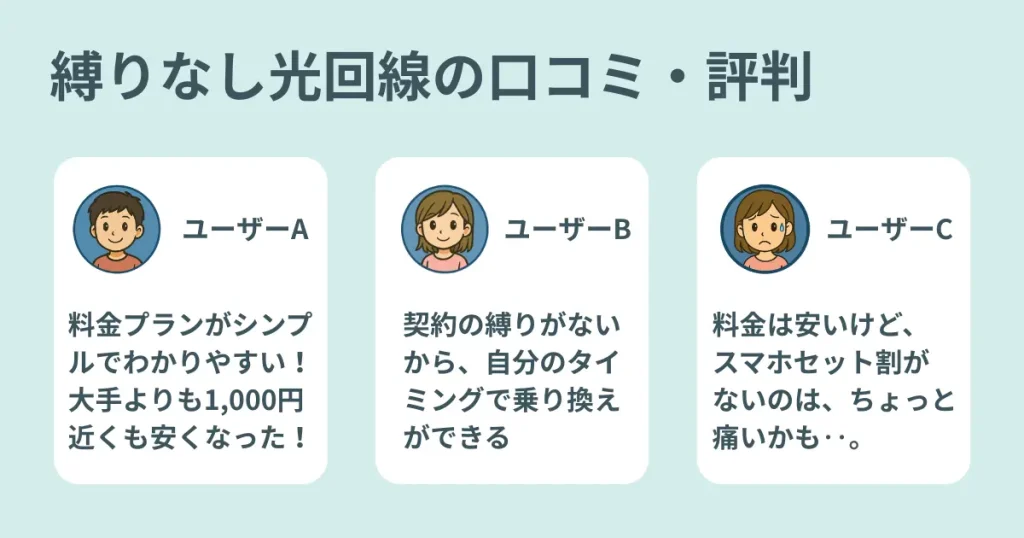 縛りなし光回線の口コミ・評判

ユーザーA

料金プランがシンプルでわかりやすい！大手よりも1,000円近くも安くなった！

ユーザーB

契約の縛りがないから、自分のタイミングで乗り換えができる

ユーザーC

料金は安いけど、スマホセット割がないのは、ちょっと痛いかも‥。